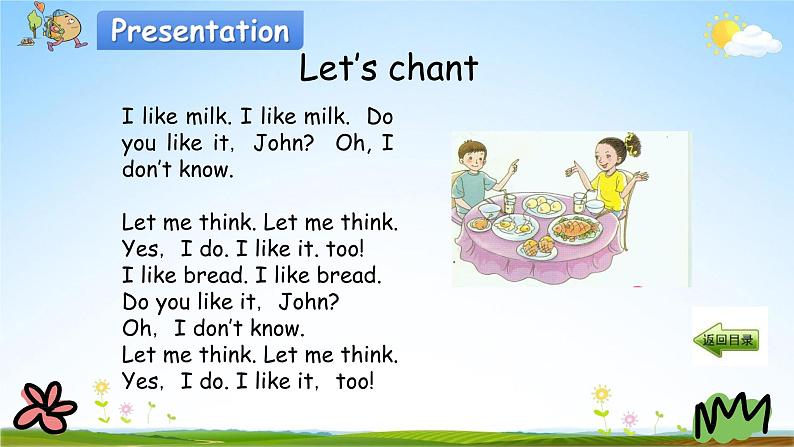 Presentation

Let's chant

I like milk. I like milk. Do you like it, John? Oh, I don't know.

Let me think. Let me think.
Yes, I do. I like it. too!
I like bread. I like bread.
Do you like it, John?
Oh, I don't know.
Let me think. Let me think.
Yes, I do. I like it, too!

返回目录